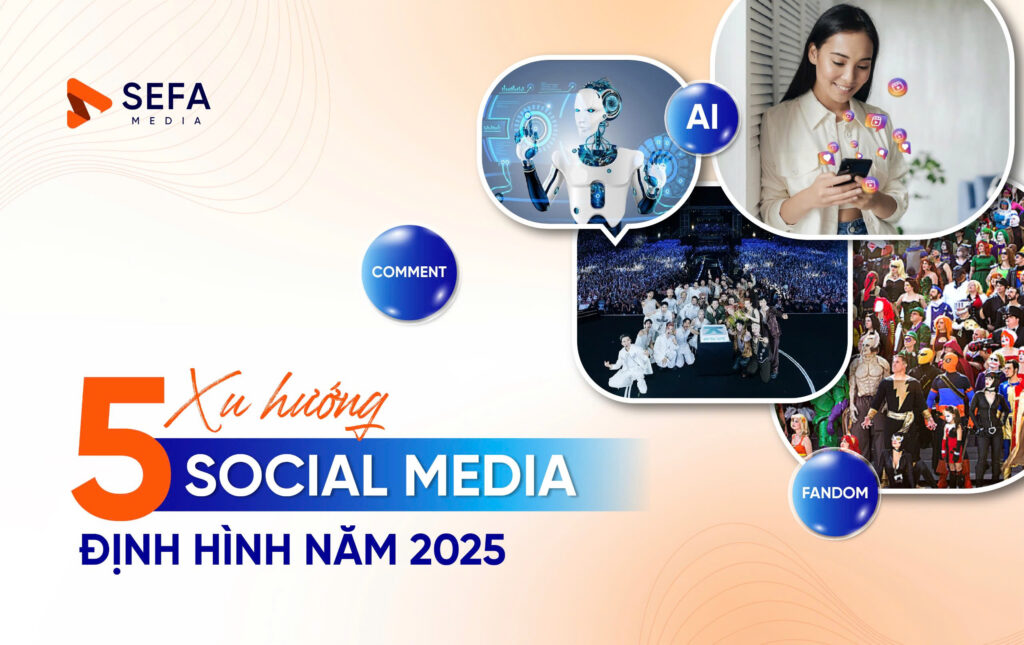 SEFA
MEDIA

AI

COMMENT

FANDOM

5 Xu hướng
SOCIAL MEDIA
ĐỊNH HÌNH NĂM 2025